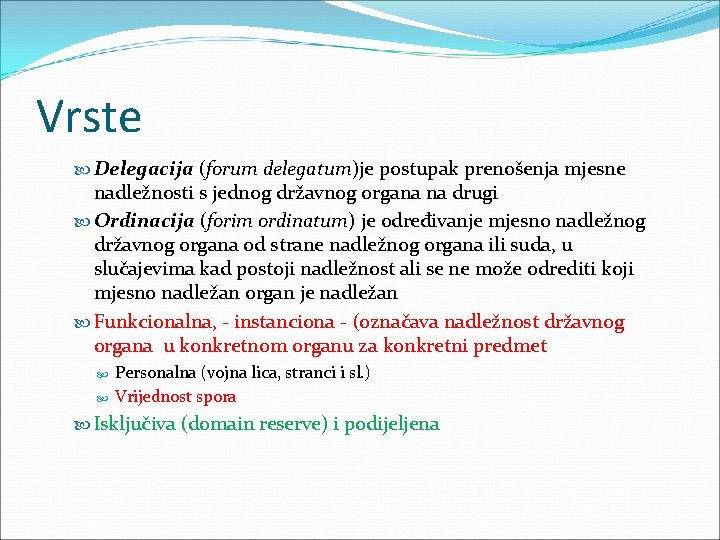 Vrste

Delegacija (forum delegatum)je postupak prenošenja mjesne nadležnosti s jednog državnog organa na drugi

Ordinacija (forim ordinatum) je određivanje mjesno nadležnog državnog organa od strane nadležnog organa ili suda, u slučajevima kad postoji nadležnost ali se ne može odrediti koji mjesno nadležan organ je nadležan

Funkcionalna, - instanciona - (označava nadležnost državnog organa u konkretnom organu za konkretni predmet

Personalna (vojna lica, stranci i sl.)

Vrijednost spora

Isključiva (domain reserve) i podijeljena